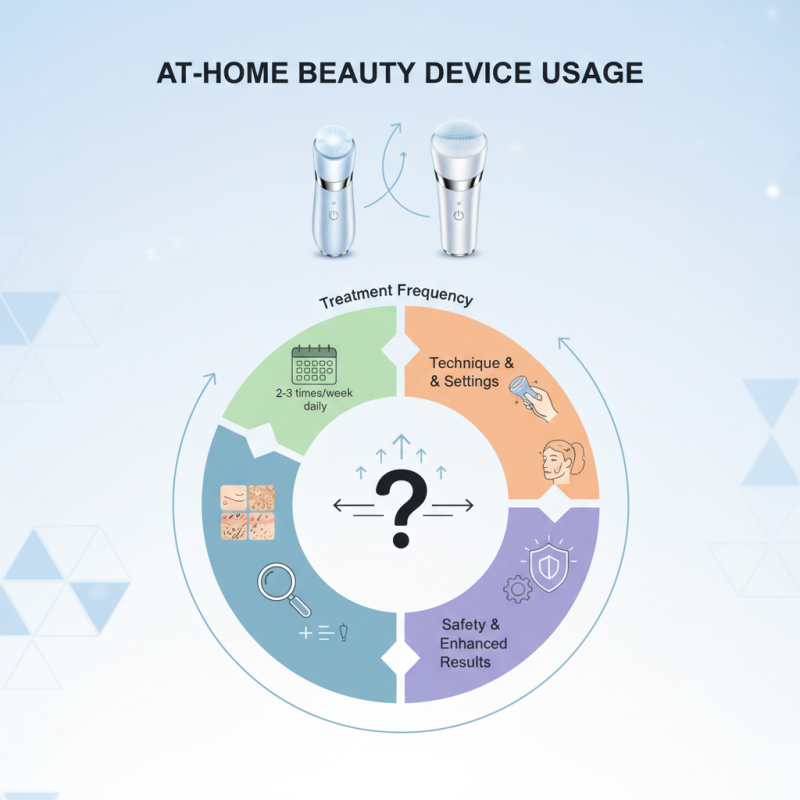 AT-HOME BEAUTY DEVICE USAGE

Treatment Frequency

2-3 times/week daily

Technique & & Settings

?

Safety & Enhanced Results